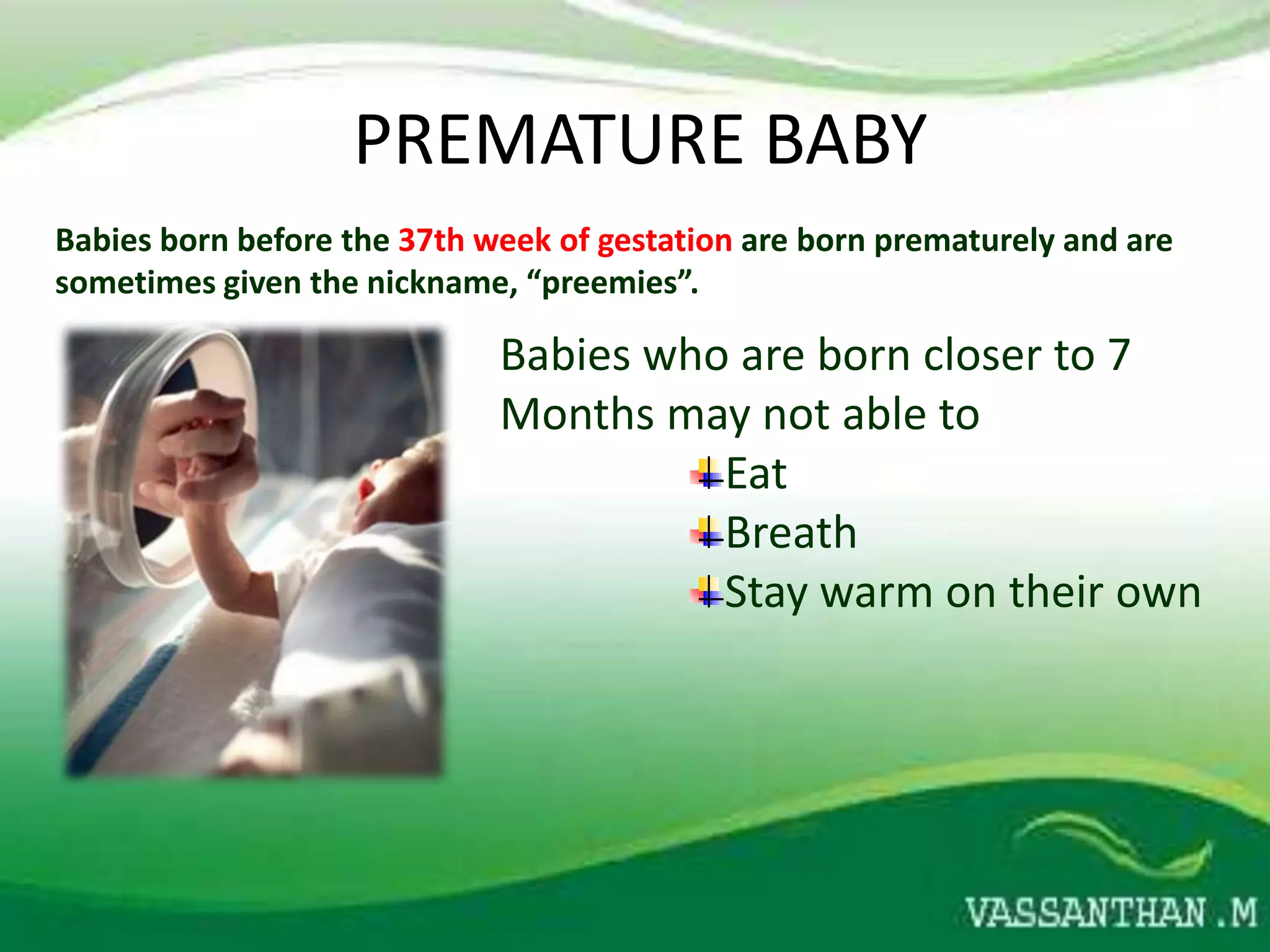 PREMATURE BABY

Babies born before the 37th week of gestation are born prematurely and are sometimes given the nickname, “preemies”.

Babies who are born closer to 7 Months may not able to

Eat

Breath

Stay warm on their own

VASSANTHAN .M